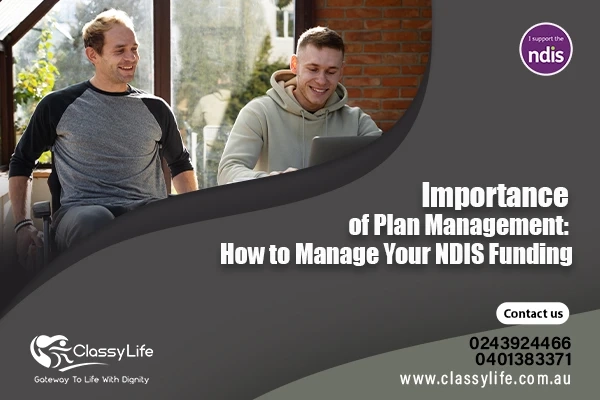 I support the ndis

Importance of Plan Management: How to Manage Your NDIS Funding

Contact us

0243924466
0401383371
www.classylife.com.au

ClassyLife
Gateway To Life With Dignity